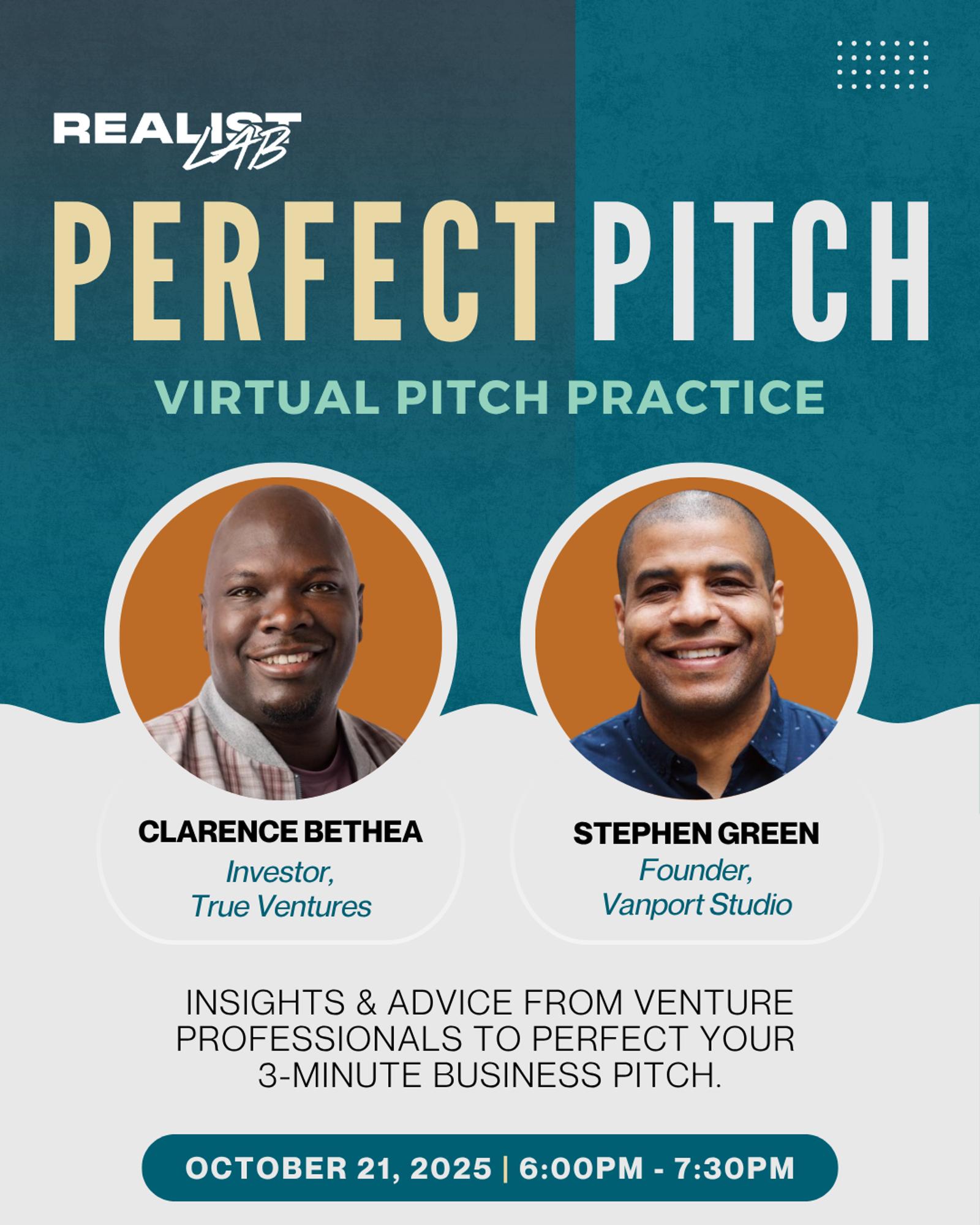 REALIST LAB

PERFECT PITCH

VIRTUAL PITCH PRACTICE

CLARENCE BETHEA
Investor, True Ventures

STEPHEN GREEN
Founder, Vanport Studio

INSIGHTS & ADVICE FROM VENTURE PROFESSIONALS TO PERFECT YOUR 3-MINUTE BUSINESS PITCH.

OCTOBER 21, 2025 | 6:00PM - 7:30PM